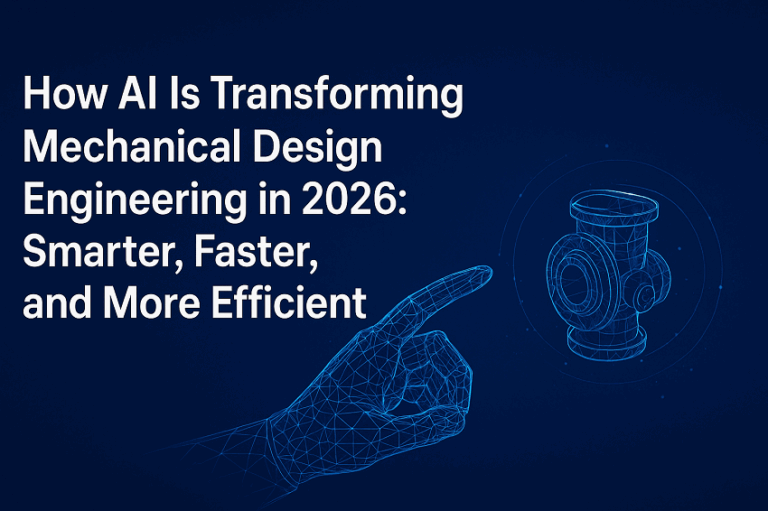 How AI Is Transforming Mechanical Design Engineering in 2026: Smarter, Faster, and More Efficient